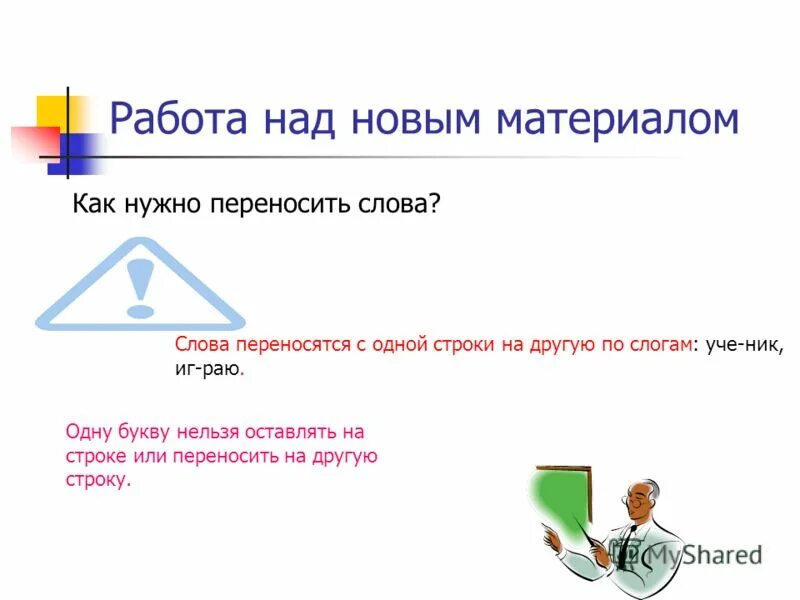 Работа над новым материалом

Как нужно переносить слова?

Слова переносятся с одной строки на другую по слогам: уче-ник, иг-раю.

Одну букву нельзя оставлять на строке или переносить на другую строку.

MyShared